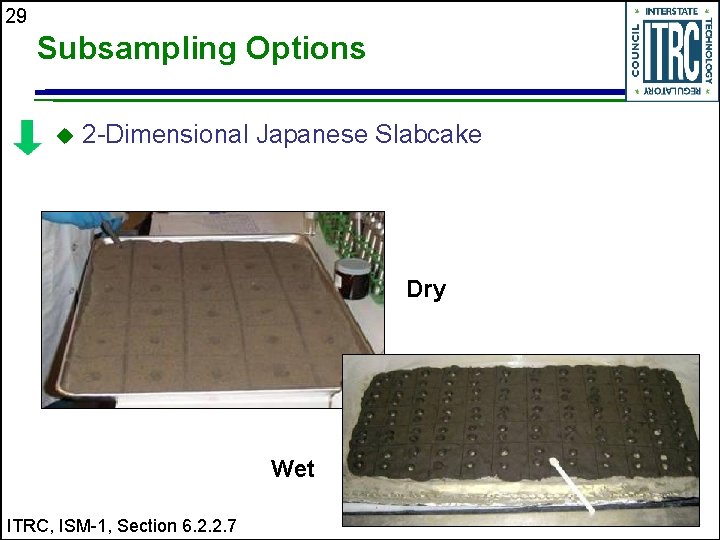 29

Subsampling Options

INTERSTATE TECHNOLOGY REGULATORY COUNCIL ITRC

◆ 2-Dimensional Japanese Slabcake

Dry

Wet

ITRC, ISM-1, Section 6.2.2.7